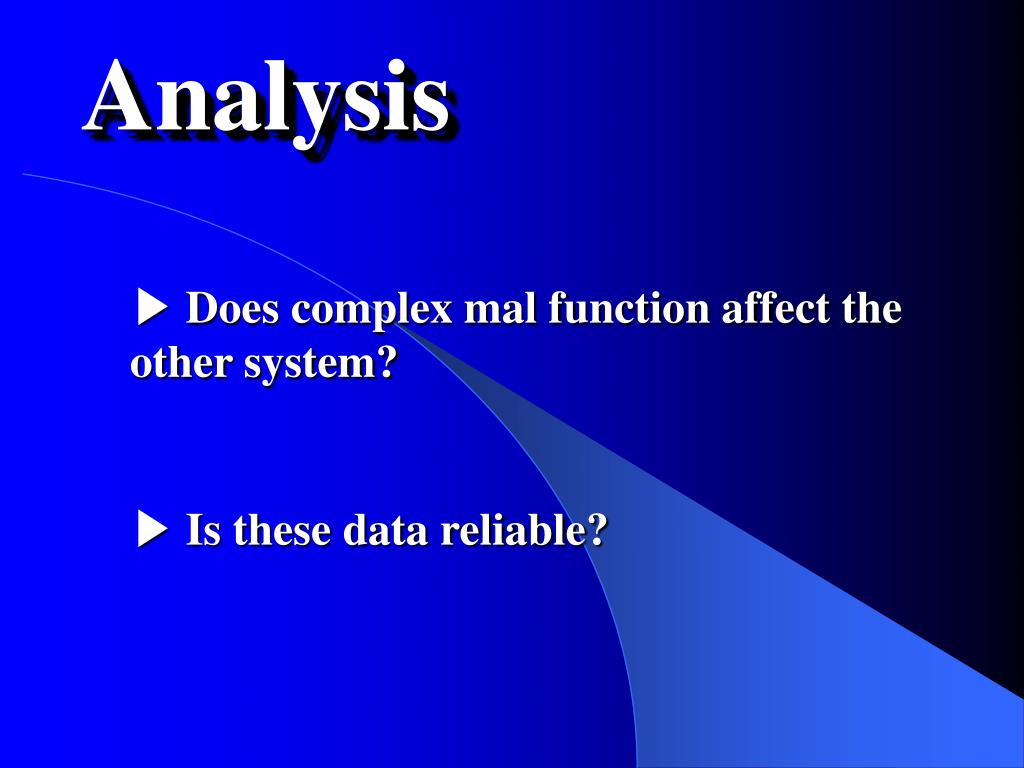 Analysis

▶ Does complex mal function affect the other system?

▶ Is these data reliable?